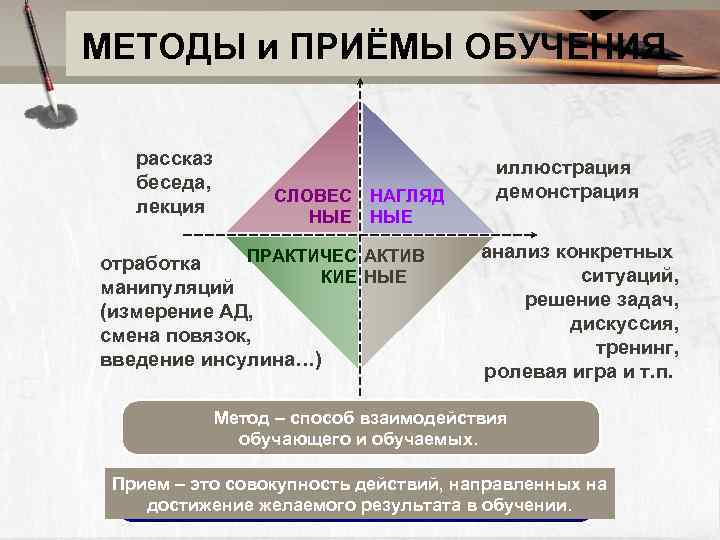 МЕТОДЫ и ПРИЁМЫ ОБУЧЕНИЯ

рассказ
беседа,
лекция

СЛОВЕСНЫЕ

НАГЛЯДНЫЕ

иллюстрация
демонстрация

отработка манипуляций (измерение АД, смена повязок, введение инсулина…)

ПРАКТИЧЕСКИЕ

АКТИВНЫЕ

анализ конкретных ситуаций,
решение задач,
дискуссия,
тренинг,
ролевая игра и т.п.

Метод – способ взаимодействия обучающего и обучаемых.

Прием – это совокупность действий, направленных на достижение желаемого результата в обучении.